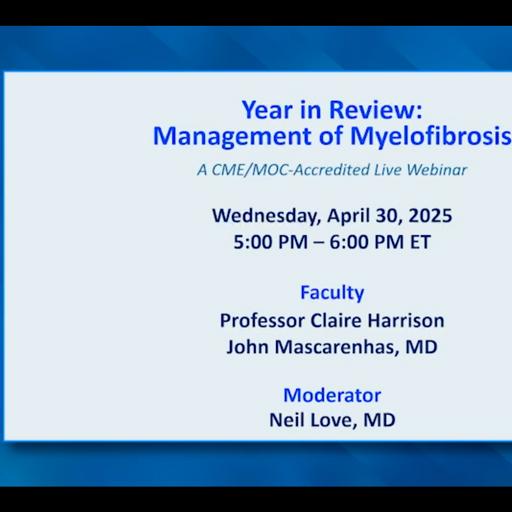 Year in Review:
Management of Myelofibrosis

A CME/MOC-Accredited Live Webinar

Wednesday, April 30, 2025
5:00 PM – 6:00 PM ET

Faculty
Professor Claire Harrison
John Mascarenhas, MD

Moderator
Neil Love, MD